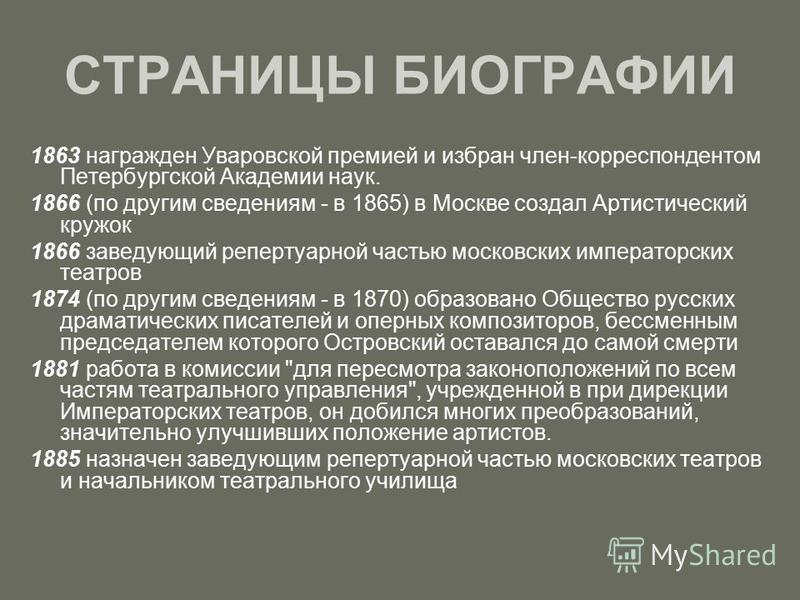 СТРАНИЦЫ БИОГРАФИИ

1863 награжден Уваровской премией и избран член-корреспондентом Петербургской Академии наук.

1866 (по другим сведениям - в 1865) в Москве создал Артистический кружок

1866 заведующий репертуарной частью московских императорских театров

1874 (по другим сведениям - в 1870) образовано Общество русских драматических писателей и оперных композиторов, бессменным председателем которого Островский оставался до самой смерти

1881 работа в комиссии "для пересмотра законоположений по всем частям театрального управления", учрежденной в при дирекции Императорских театров, он добился многих преобразований, значительно улучшивших положение артистов.

1885 назначен заведующим репертуарной частью московских театров и начальником театрального училища

MyShared